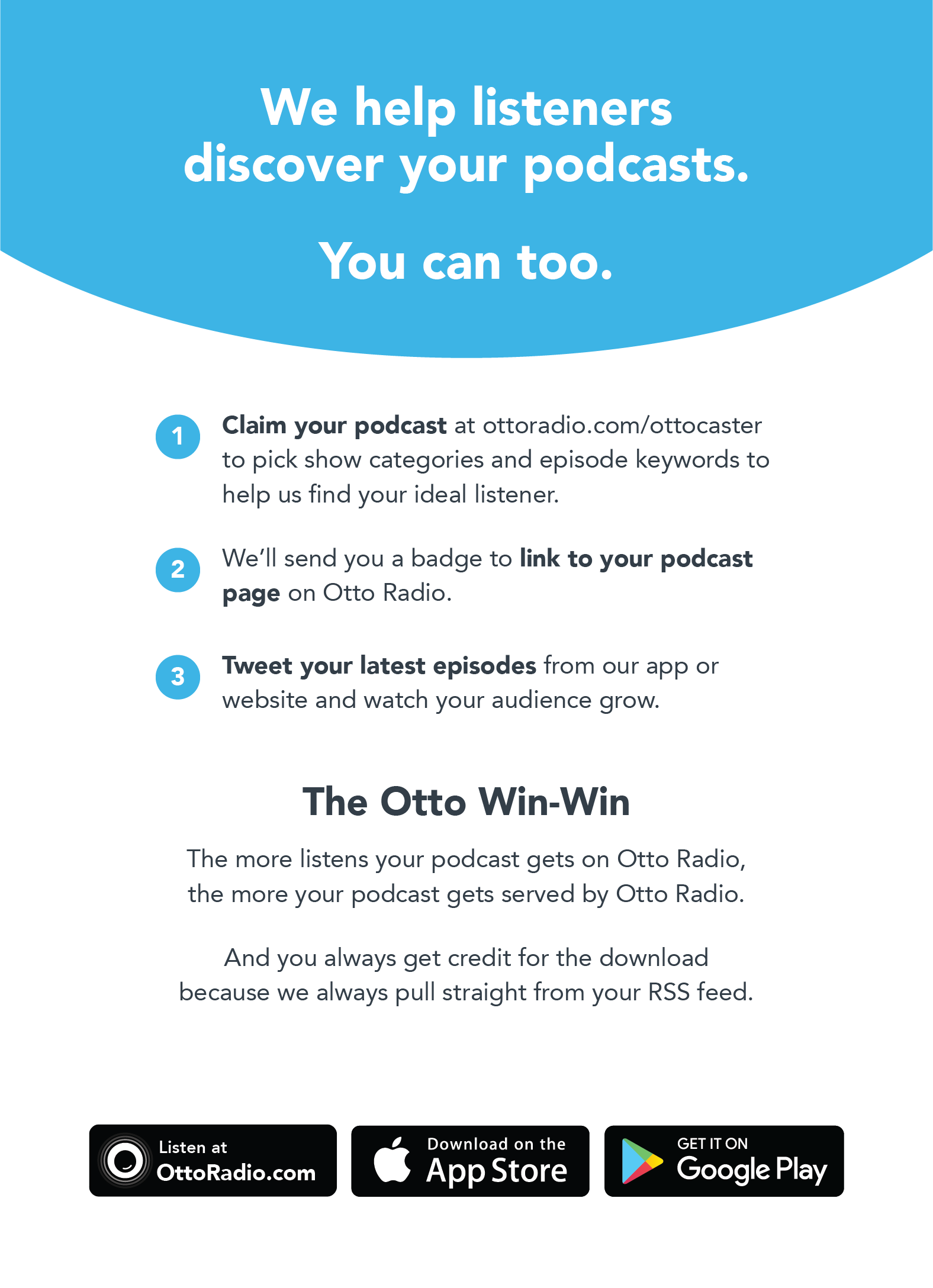 We help listeners discover your podcasts.

You can too.

1 Claim your podcast at ottoradio.com/ottocaster to pick show categories and episode keywords to help us find your ideal listener.

2 We'll send you a badge to link to your podcast page on Otto Radio.

3 Tweet your latest episodes from our app or website and watch your audience grow.

The Otto Win-Win

The more listens your podcast gets on Otto Radio, the more your podcast gets served by Otto Radio.

And you always get credit for the download because we always pull straight from your RSS feed.

Listen at OttoRadio.com

Download on the App Store

GET IT ON Google Play